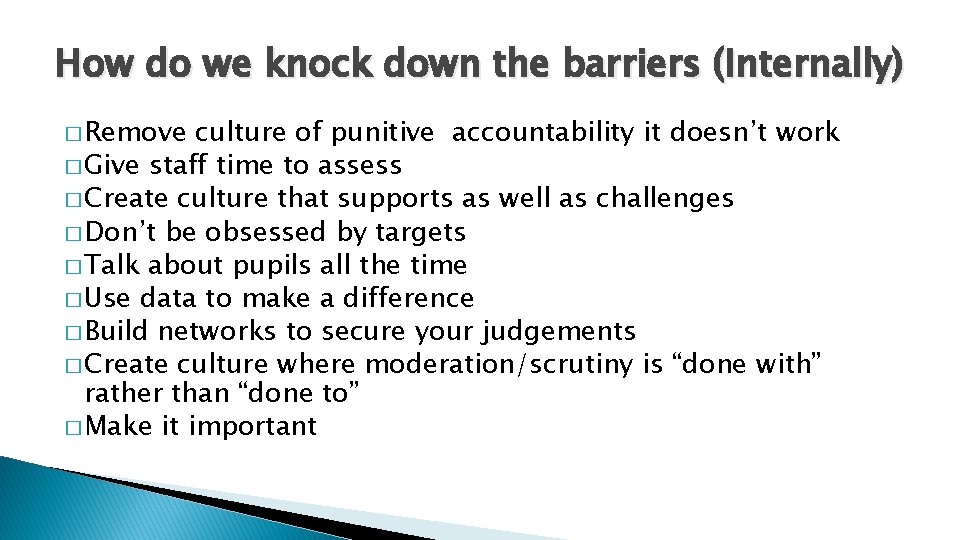 How do we knock down the barriers (Internally)

□ Remove culture of punitive accountability it doesn't work
□ Give staff time to assess
□ Create culture that supports as well as challenges
□ Don't be obsessed by targets
□ Talk about pupils all the time
□ Use data to make a difference
□ Build networks to secure your judgements
□ Create culture where moderation/scrutiny is "done with" rather than "done to"
□ Make it important